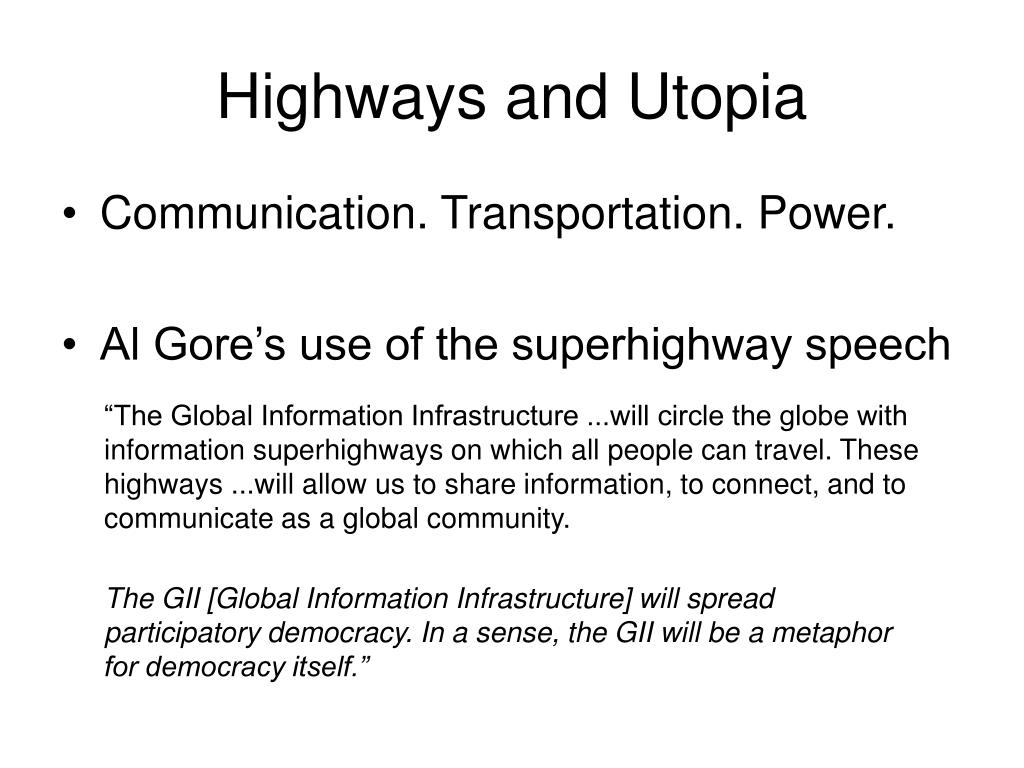 Highways and Utopia

• Communication. Transportation. Power.

• Al Gore’s use of the superhighway speech

“The Global Information Infrastructure ...will circle the globe with information superhighways on which all people can travel. These highways ...will allow us to share information, to connect, and to communicate as a global community.

The GII [Global Information Infrastructure] will spread participatory democracy. In a sense, the GII will be a metaphor for democracy itself.”